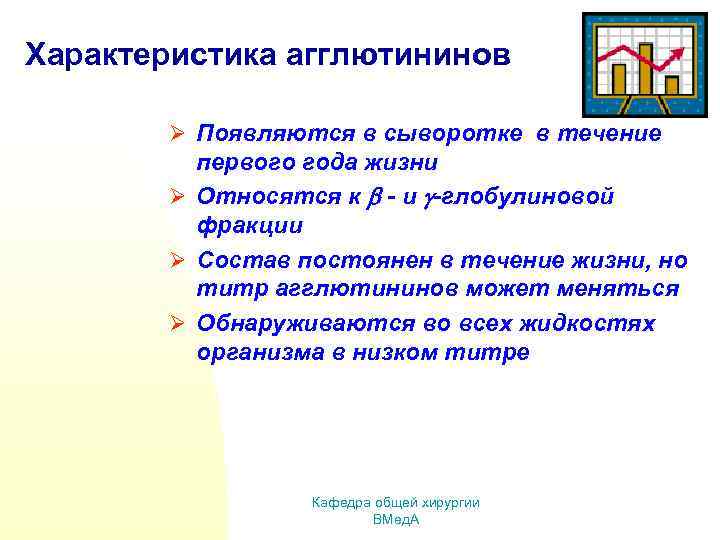 Характеристика агглютининов

➢ Появляются в сыворотке в течение первого года жизни

➢ Относятся к $\beta$ - и $\gamma$-глобулиновой фракции

➢ Состав постоянен в течение жизни, но титр агглютининов может меняться

➢ Обнаруживаются во всех жидкостях организма в низком титре

Кафедра общей хирургии
ВМедА